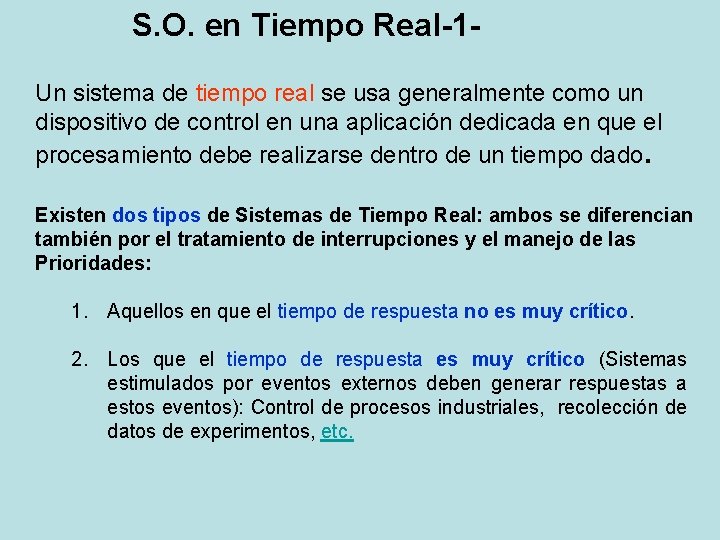 S.O. en Tiempo Real-1-

Un sistema de tiempo real se usa generalmente como un dispositivo de control en una aplicación dedicada en que el procesamiento debe realizarse dentro de un tiempo dado.

Existen dos tipos de Sistemas de Tiempo Real: ambos se diferencian también por el tratamiento de interrupciones y el manejo de las Prioridades:

1. Aquellos en que el tiempo de respuesta no es muy crítico.

2. Los que el tiempo de respuesta es muy crítico (Sistemas estimulados por eventos externos deben generar respuestas a estos eventos): Control de procesos industriales, recolección de datos de experimentos, etc.